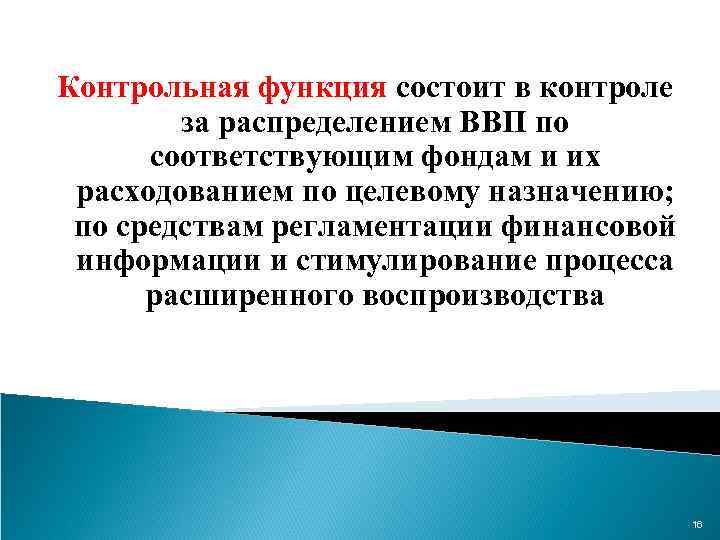 Контрольная функция состоит в контроле за распределением ВВП по соответствующим фондам и их расходованием по целевому назначению; по средствам регламентации финансовой информации и стимулирование процесса расширенного воспроизводства

16